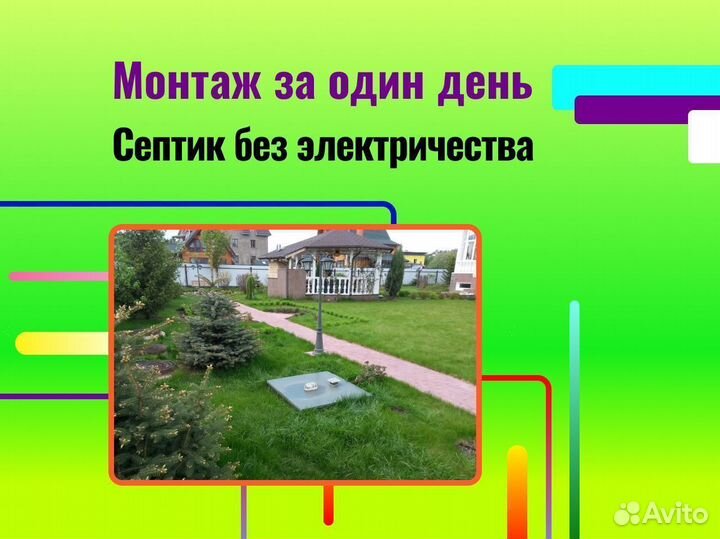 Монтаж за один день
Септик без электричества

Avito